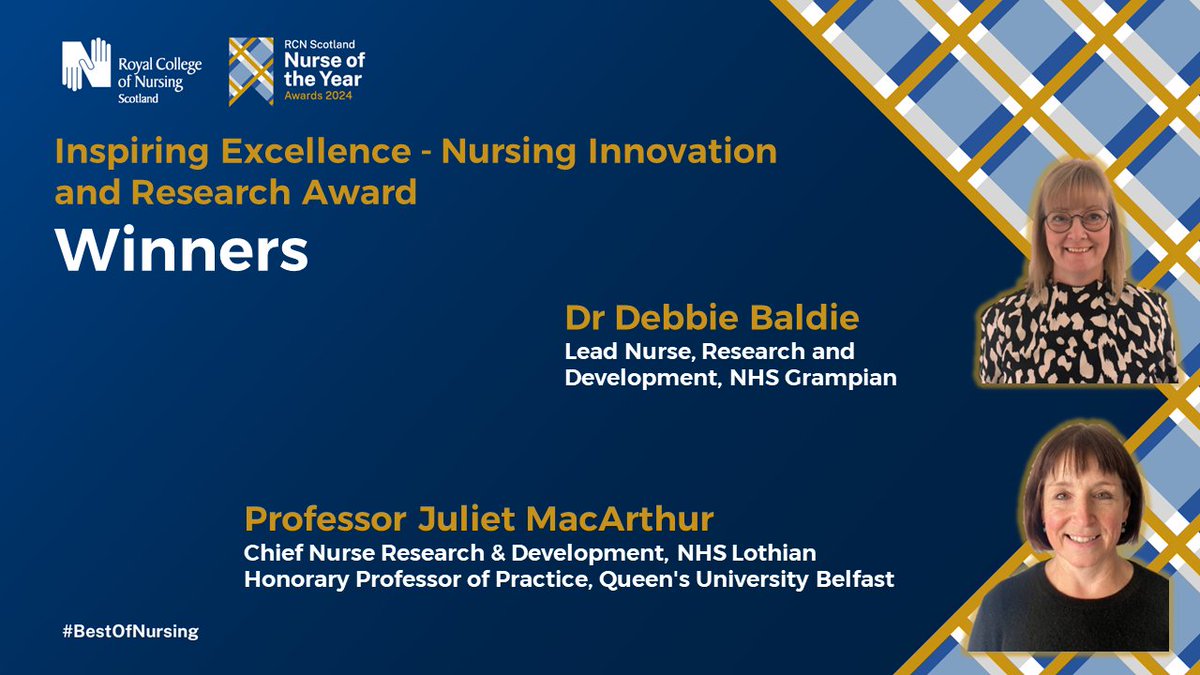 Royal College of Nursing Scotland

RCN Scotland Nurse of the Year Awards 2024

Inspiring Excellence - Nursing Innovation and Research Award

Winners

Dr Debbie Baldie
Lead Nurse, Research and Development, NHS Grampian

Professor Juliet MacArthur
Chief Nurse Research & Development, NHS Lothian
Honorary Professor of Practice, Queen's University Belfast

#BestOfNursing